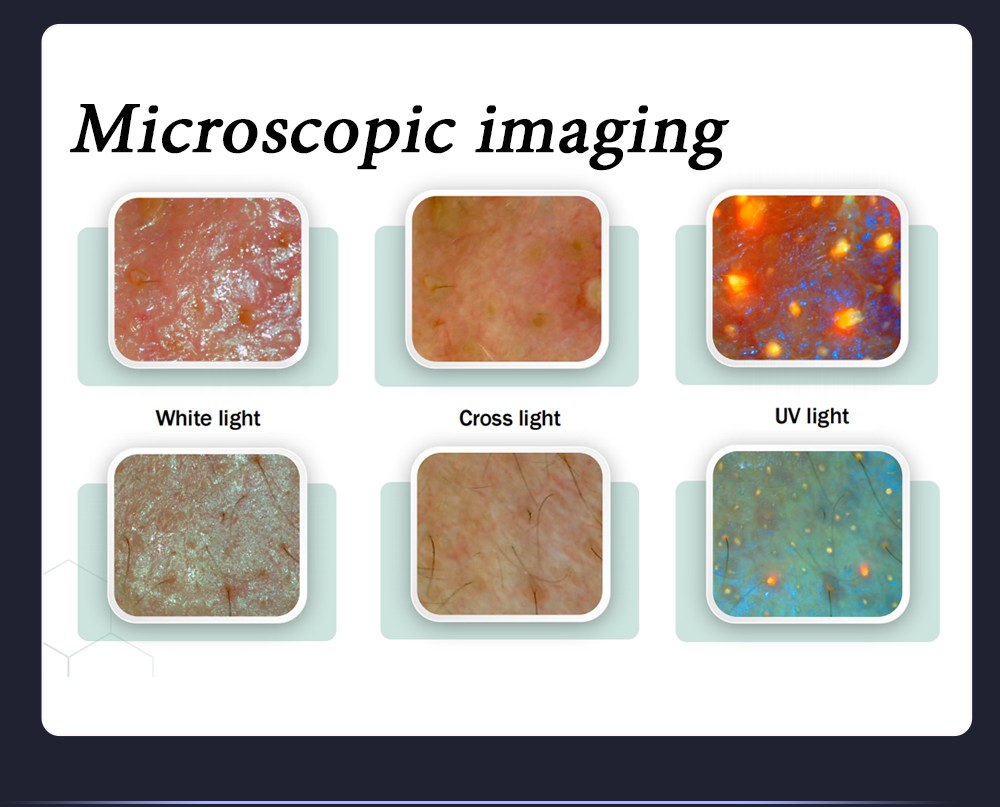 Microscopic imaging

White light

Cross light

UV light